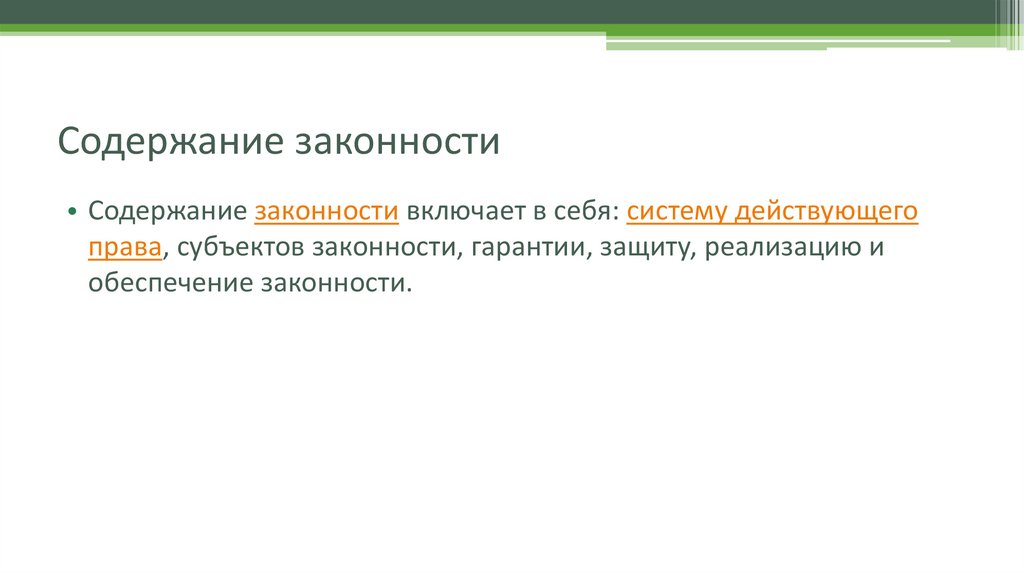 Содержание законности

• Содержание законности включает в себя: систему действующего права, субъектов законности, гарантии, защиту, реализацию и обеспечение законности.